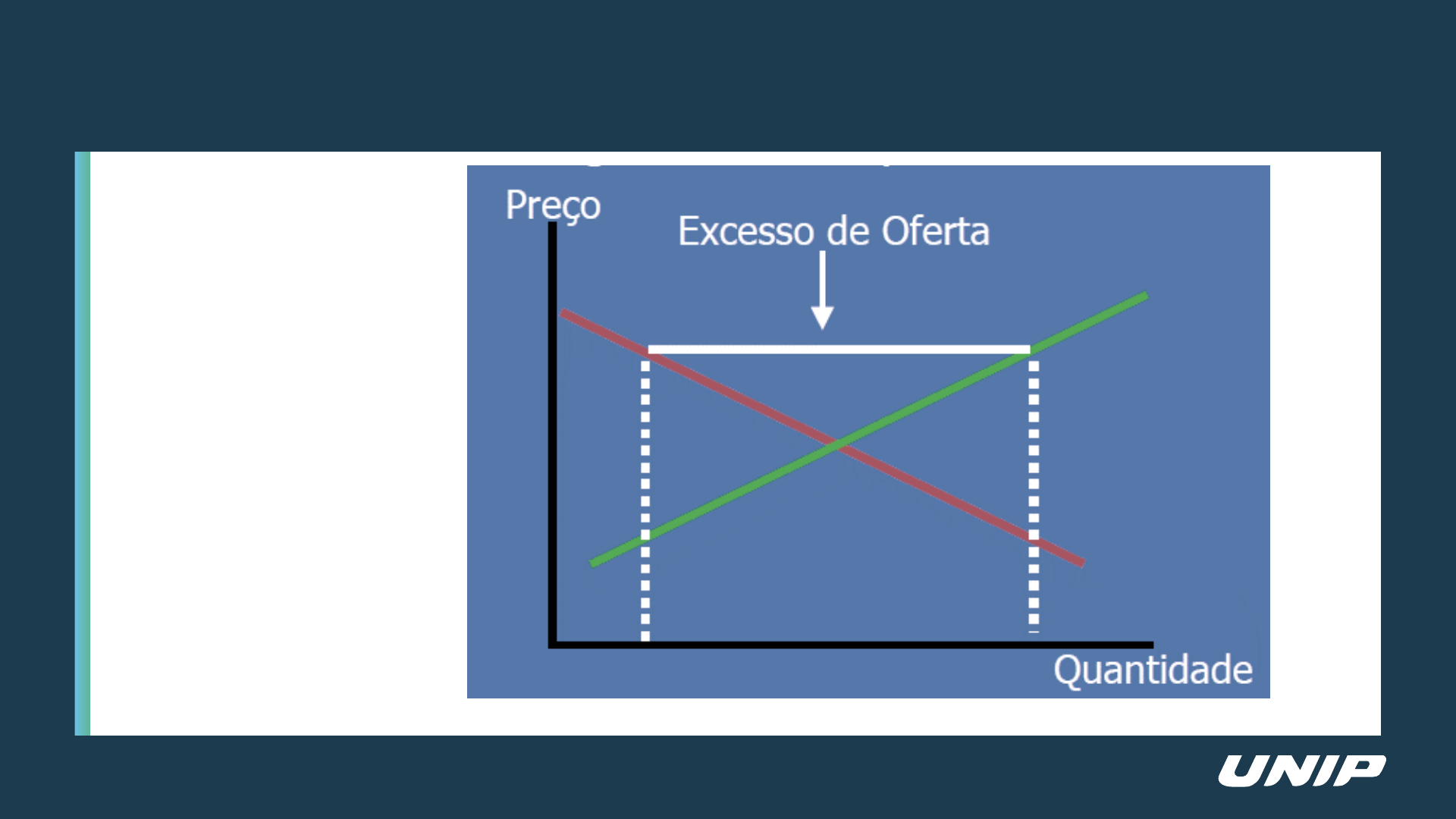 Preço

Excesso de Oferta

Quantidade

UNIP